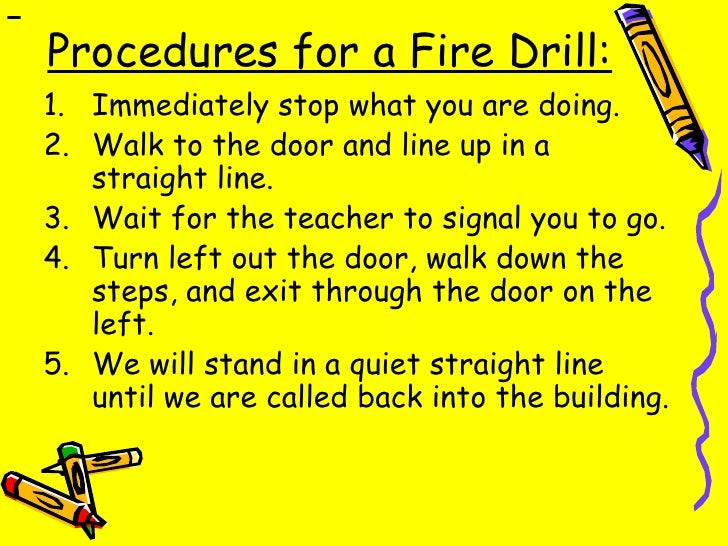 Procedures for a Fire Drill:

1. Immediately stop what you are doing.
2. Walk to the door and line up in a straight line.
3. Wait for the teacher to signal you to go.
4. Turn left out the door, walk down the steps, and exit through the door on the left.
5. We will stand in a quiet straight line until we are called back into the building.